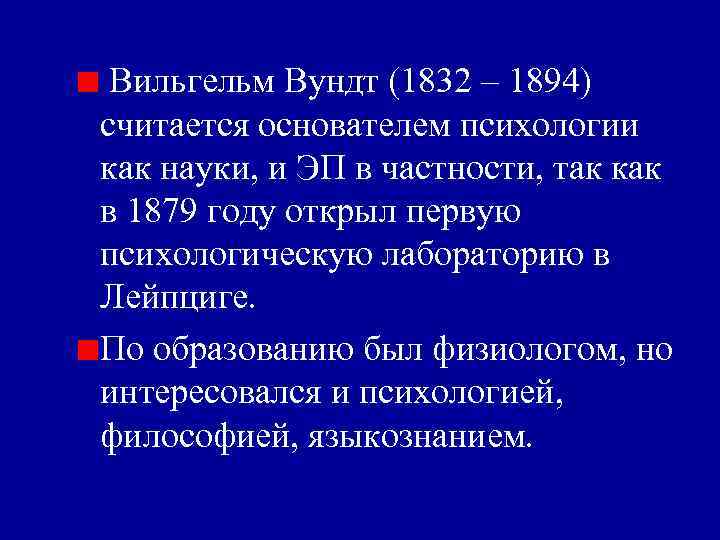 Вильгельм Вундт (1832 – 1894) считается основателем психологии как науки, и ЭП в частности, так как в 1879 году открыл первую психологическую лабораторию в Лейпциге.

По образованию был физиологом, но интересовался и психологией, философией, языкознанием.